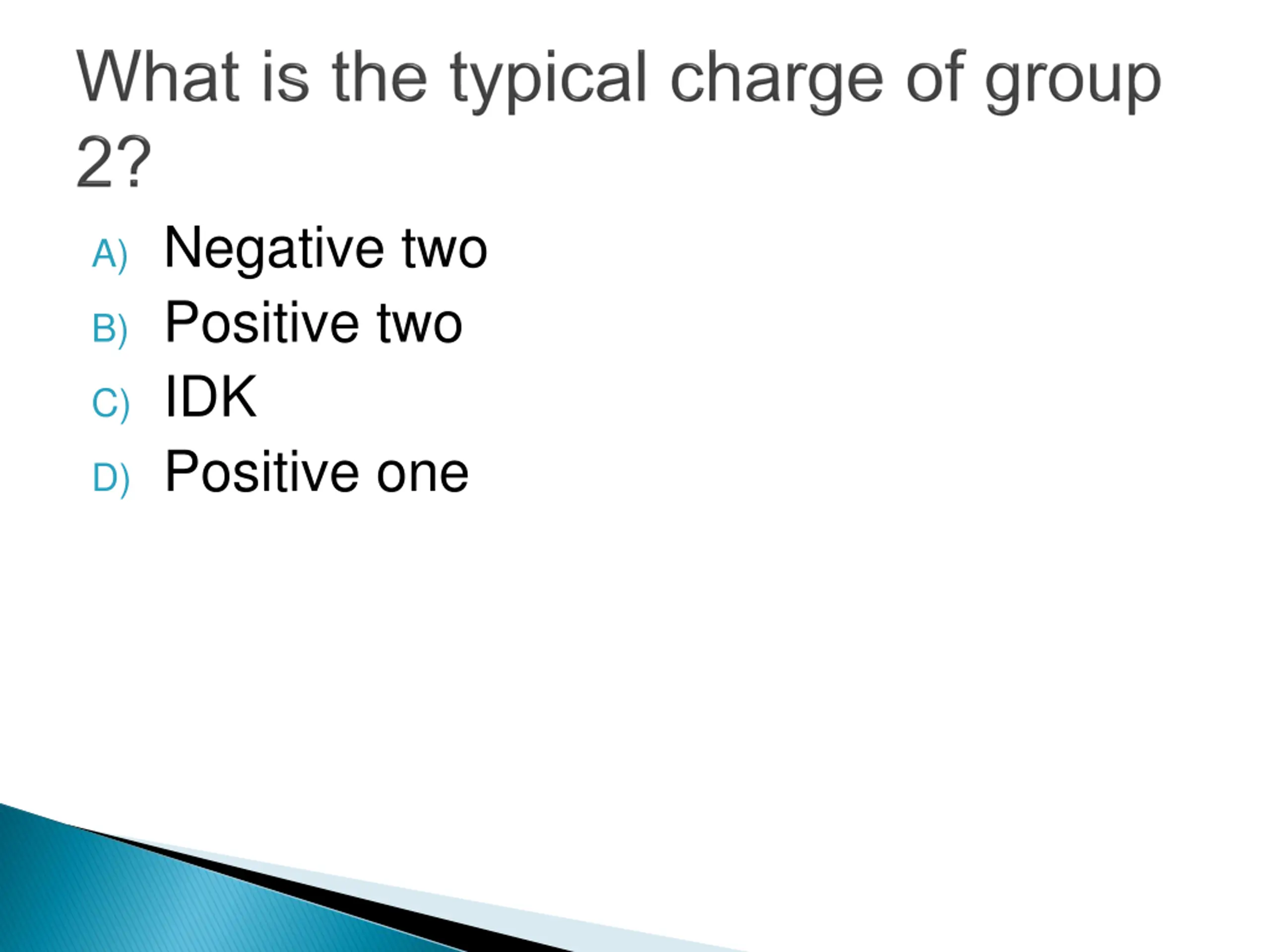 What is the typical charge of group 2?

A) Negative two
B) Positive two
C) IDK
D) Positive one